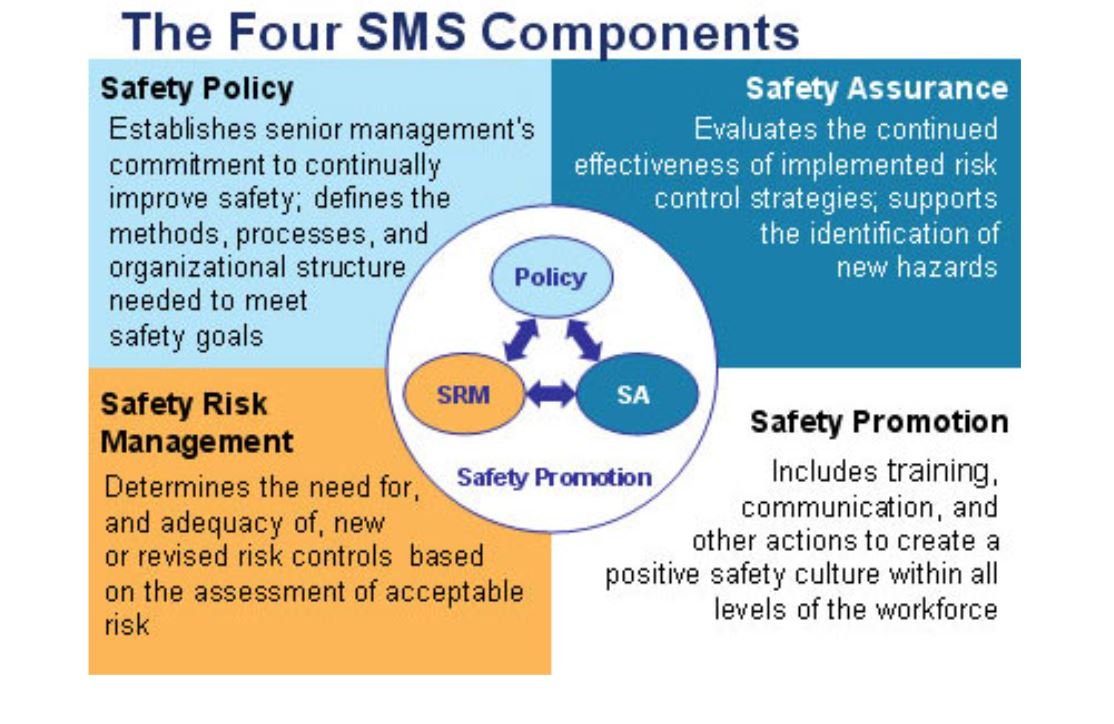 The Four SMS Components

Safety Policy
Establishes senior management's commitment to continually improve safety; defines the methods, processes, and organizational structure needed to meet safety goals

Safety Assurance
Evaluates the continued effectiveness of implemented risk control strategies; supports the identification of new hazards

Policy

SRM

SA

Safety Promotion

Safety Risk Management
Determines the need for, and adequacy of, new or revised risk controls based on the assessment of acceptable risk

Safety Promotion
Includes training, communication, and other actions to create a positive safety culture within all levels of the workforce